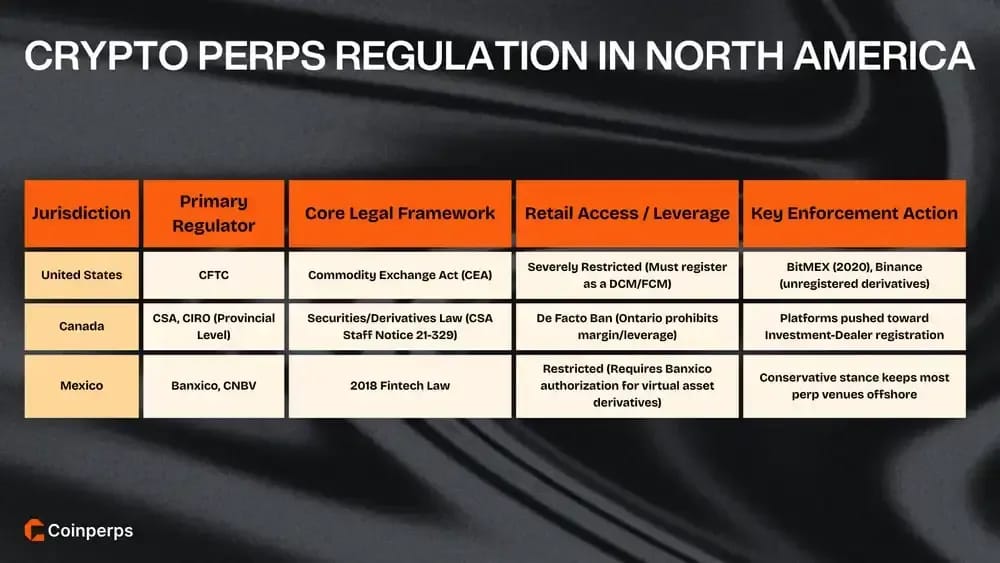 CRYPTO PERPS REGULATION IN NORTH AMERICA

| Jurisdiction | Primary Regulator | Core Legal Framework | Retail Access / Leverage | Key Enforcement Action |
|---|---|---|---|---|
| United States | CFTC | Commodity Exchange Act (CEA) | Severely Restricted (Must register as a DCM/FCM) | BitMEX (2020), Binance (unregistered derivatives) |
| Canada | CSA, CIRO (Provincial Level) | Securities/Derivatives Law (CSA Staff Notice 21-329) | De Facto Ban (Ontario prohibits margin/leverage) | Platforms pushed toward Investment-Dealer registration |
| Mexico | Banxico, CNBV | 2018 Fintech Law | Restricted (Requires Banxico authorization for virtual asset derivatives) | Conservative stance keeps most perp venues offshore |

Coinperps